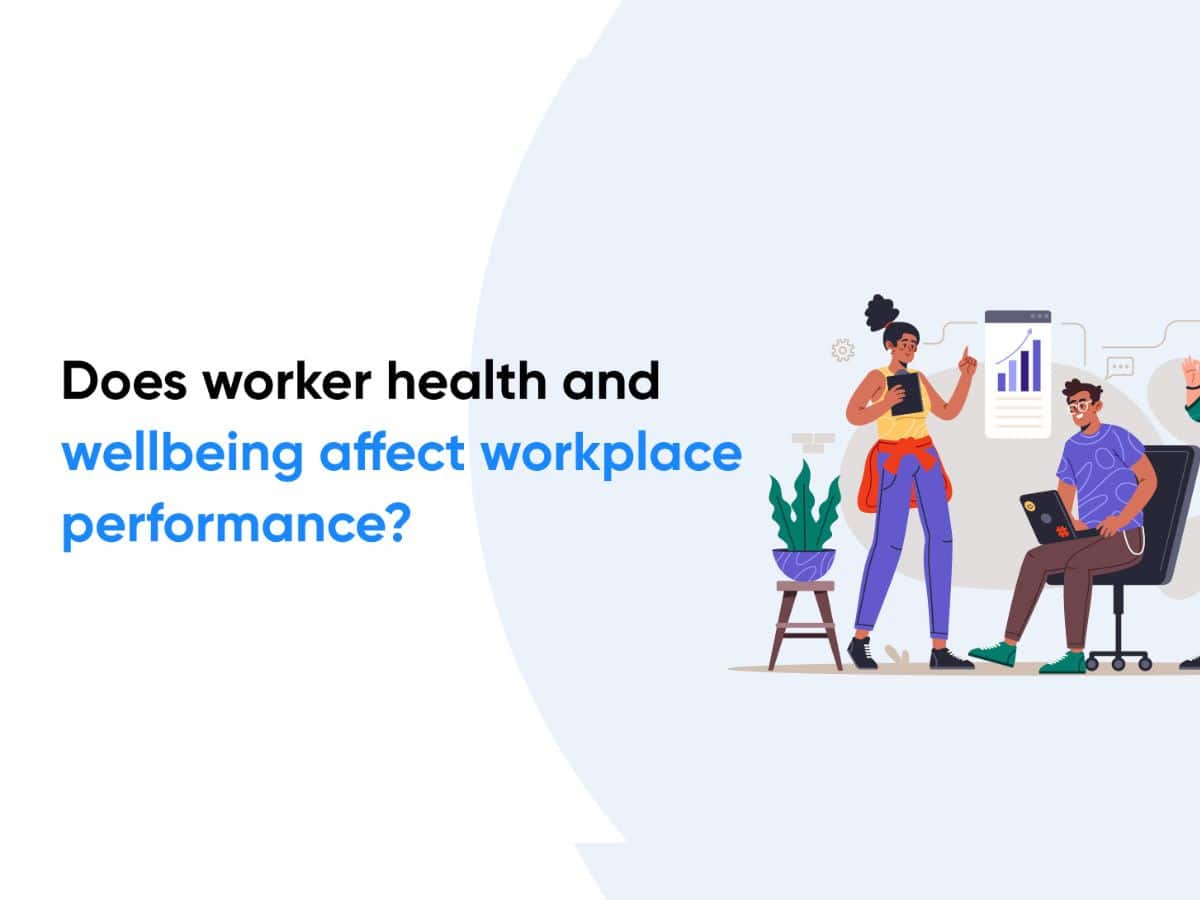 Does worker health and wellbeing affect workplace performance?